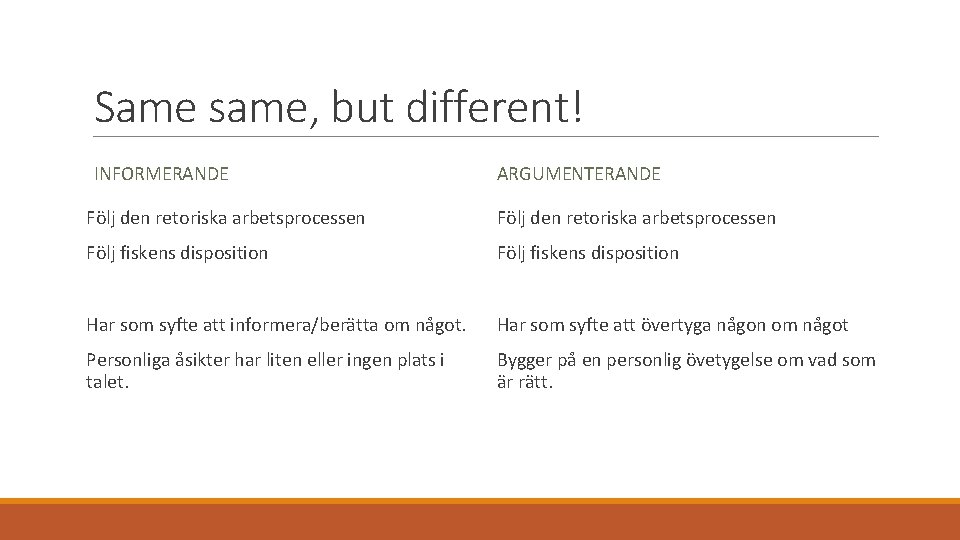 Same same, but different!

INFORMERANDE

Följ den retoriska arbetsprocessen

Följ fiskens disposition

Har som syfte att informera/berätta om något.

Personliga åsikter har liten eller ingen plats i talet.

ARGUMENTERANDE

Följ den retoriska arbetsprocessen

Följ fiskens disposition

Har som syfte att övertyga någon om något

Bygger på en personlig övetygelse om vad som är rätt.